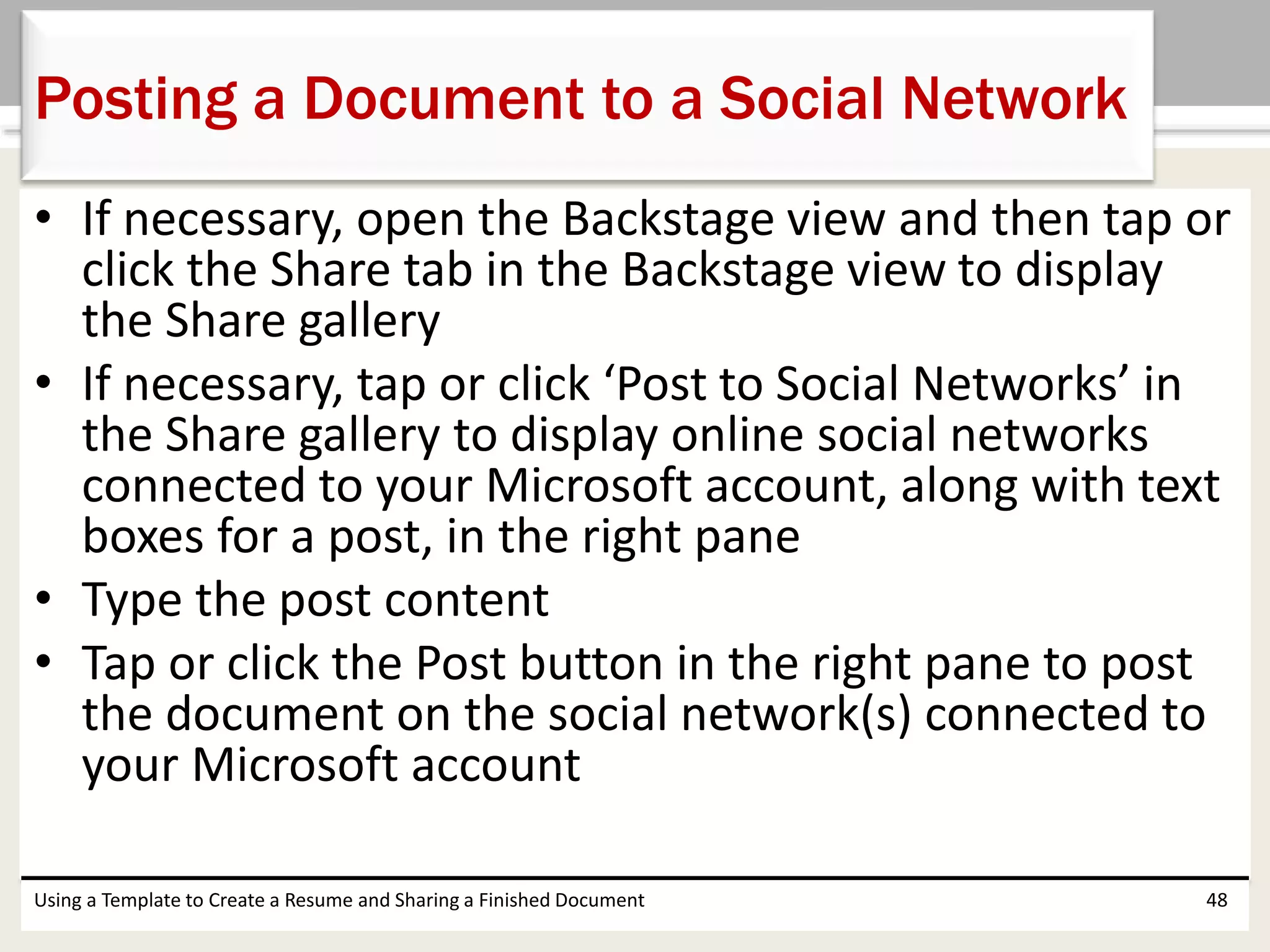 Posting a Document to a Social Network

• If necessary, open the Backstage view and then tap or click the Share tab in the Backstage view to display the Share gallery
• If necessary, tap or click ‘Post to Social Networks’ in the Share gallery to display online social networks connected to your Microsoft account, along with text boxes for a post, in the right pane
• Type the post content
• Tap or click the Post button in the right pane to post the document on the social network(s) connected to your Microsoft account

Using a Template to Create a Resume and Sharing a Finished Document 48